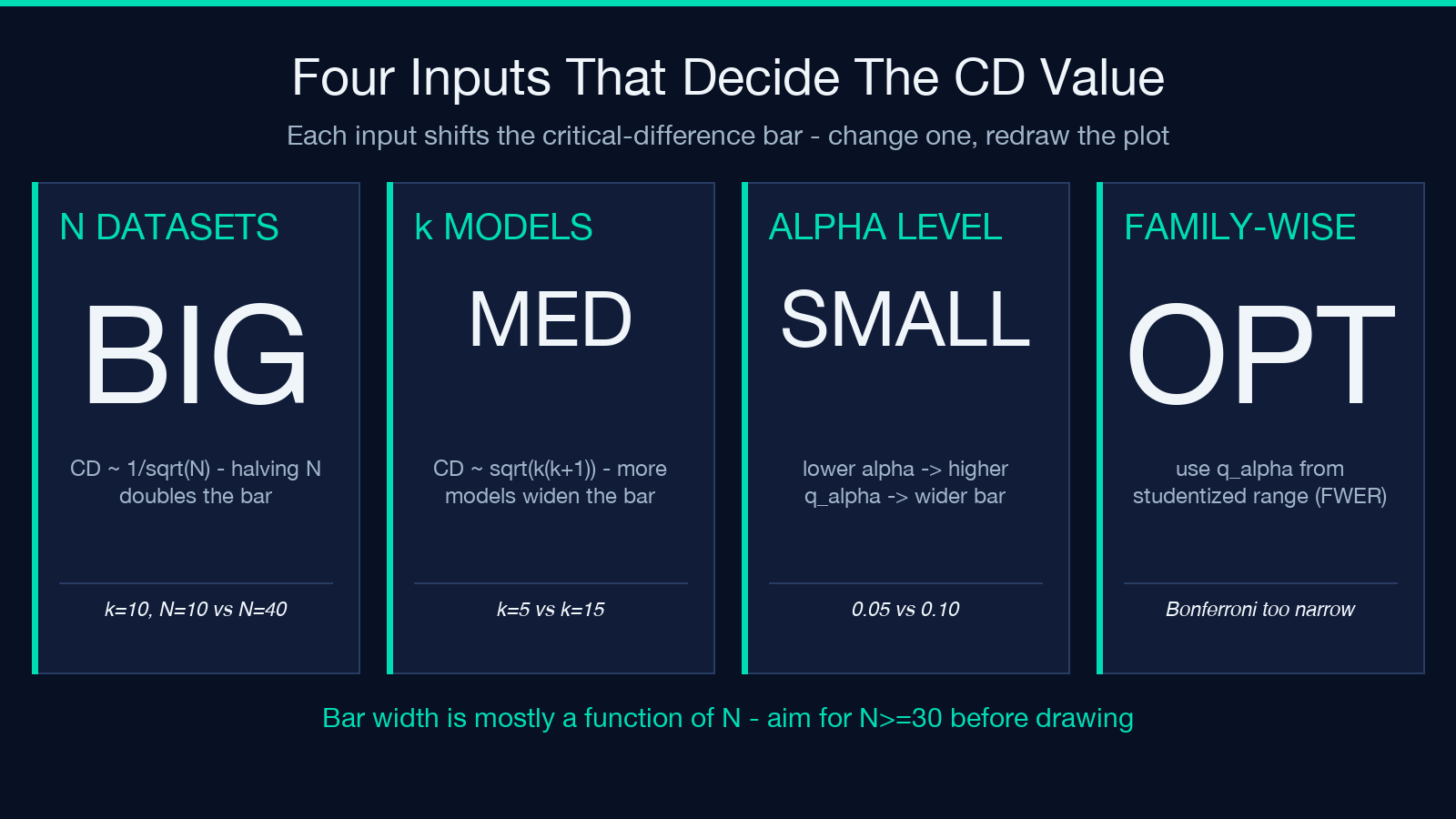 Four Inputs That Decide The CD Value

Each input shifts the critical-difference bar - change one, redraw the plot

N DATASETS

BIG

CD ~ 1/sqrt(N) - halving N doubles the bar

k=10, N=10 vs N=40

k MODELS

MED

CD ~ sqrt(k(k+1)) - more models widen the bar

k=5 vs k=15

ALPHA LEVEL

SMALL

lower alpha -> higher q_alpha -> wider bar

0.05 vs 0.10

FAMILY-WISE

OPT

use q_alpha from studentized range (FWER)

Bonferroni too narrow

Bar width is mostly a function of N - aim for N>=30 before drawing